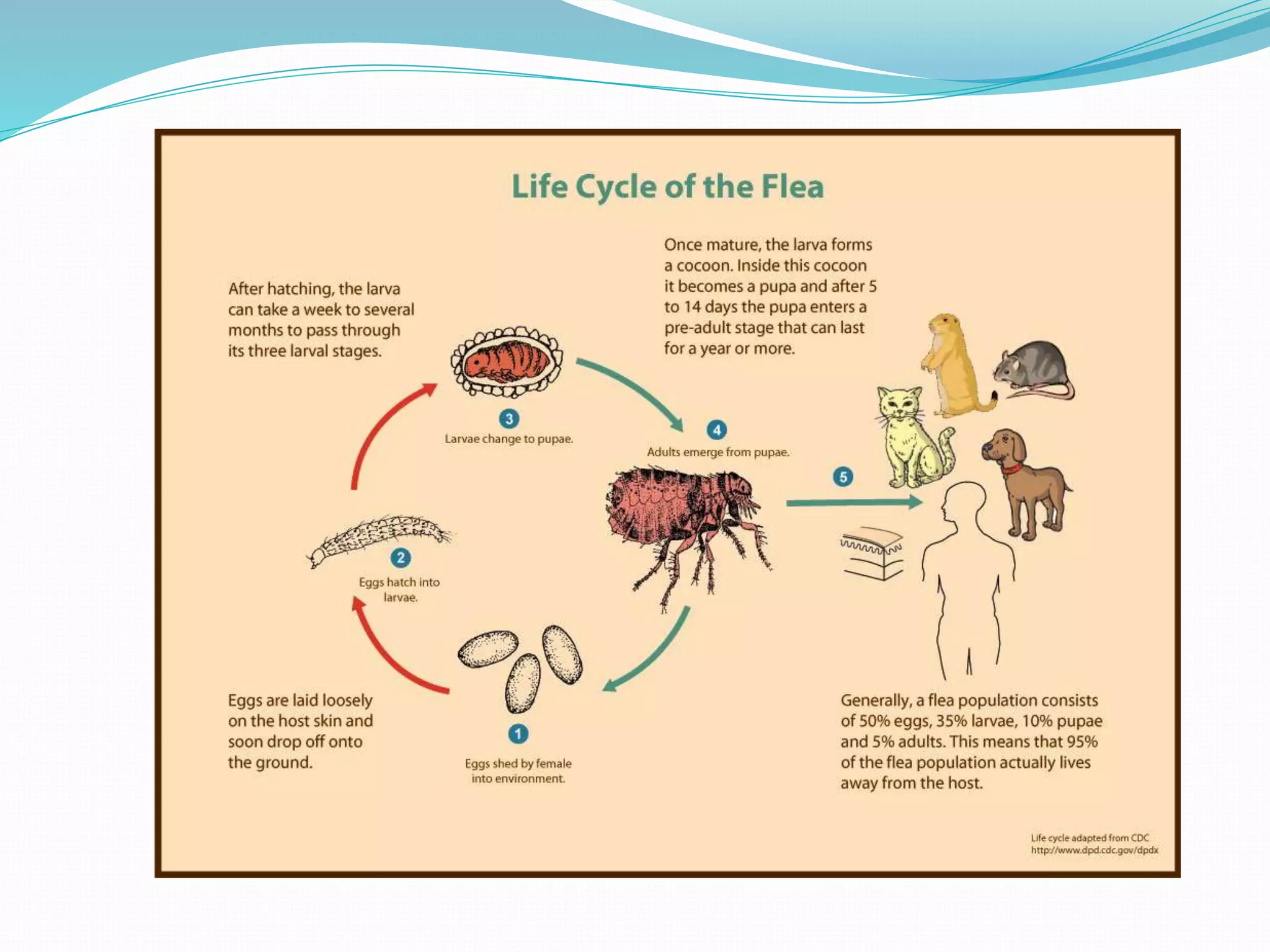 Life Cycle of the Flea

After hatching, the larva can take a week to several months to pass through its three larval stages.

Once mature, the larva forms a cocoon. Inside this cocoon it becomes a pupa and after 5 to 14 days the pupa enters a pre-adult stage that can last for a year or more.

3
Larvae change to pupae.

4
Adults emerge from pupae.

5

2
Eggs hatch into larvae.

1
Eggs shed by female into environment.

Eggs are laid loosely on the host skin and soon drop off onto the ground.

Generally, a flea population consists of 50% eggs, 35% larvae, 10% pupae and 5% adults. This means that 95% of the flea population actually lives away from the host.

Life cycle adapted from CDC
http://www.dpd.cdc.gov/dpdx